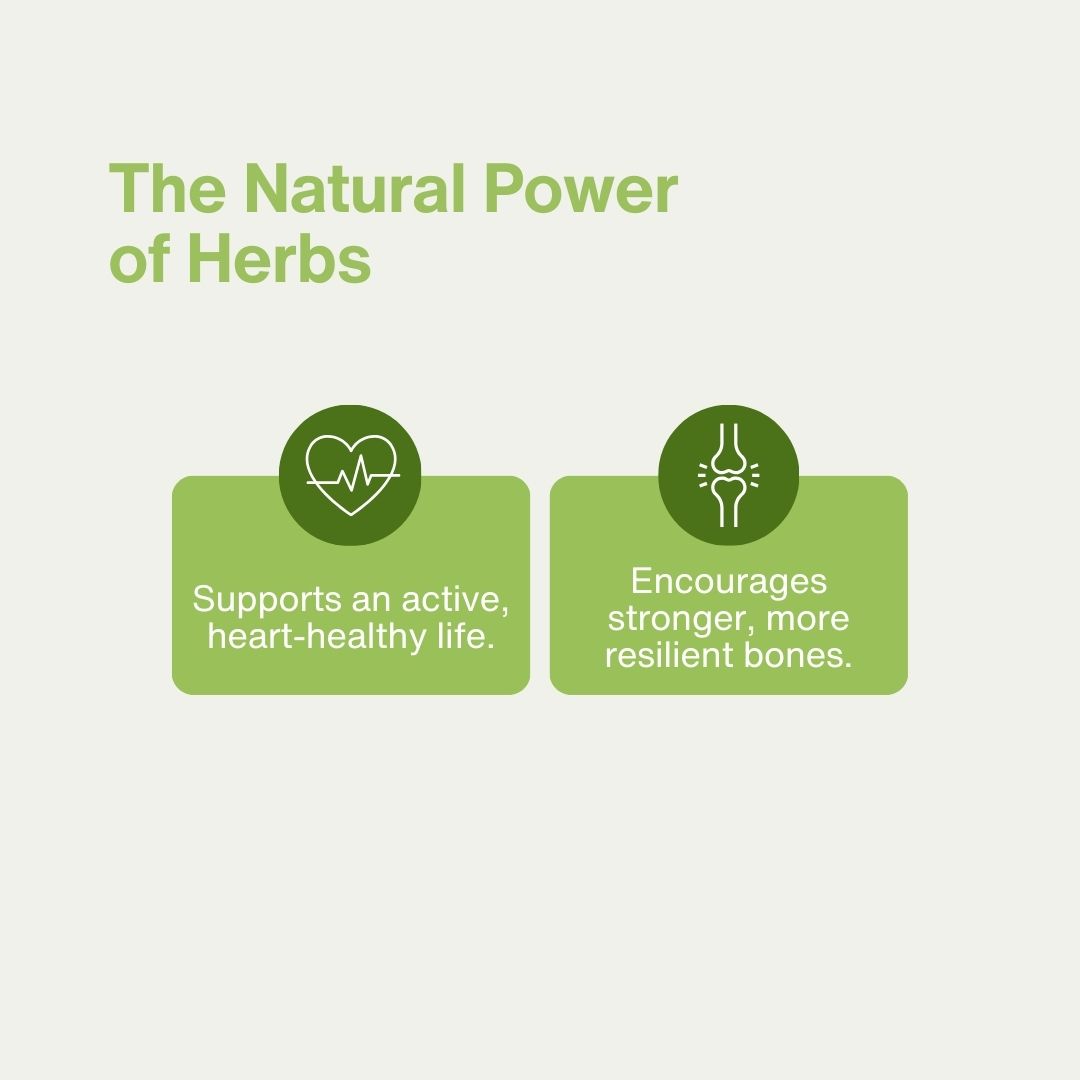 The Natural Power of Herbs

Supports an active, heart-healthy life.

Encourages stronger, more resilient bones.